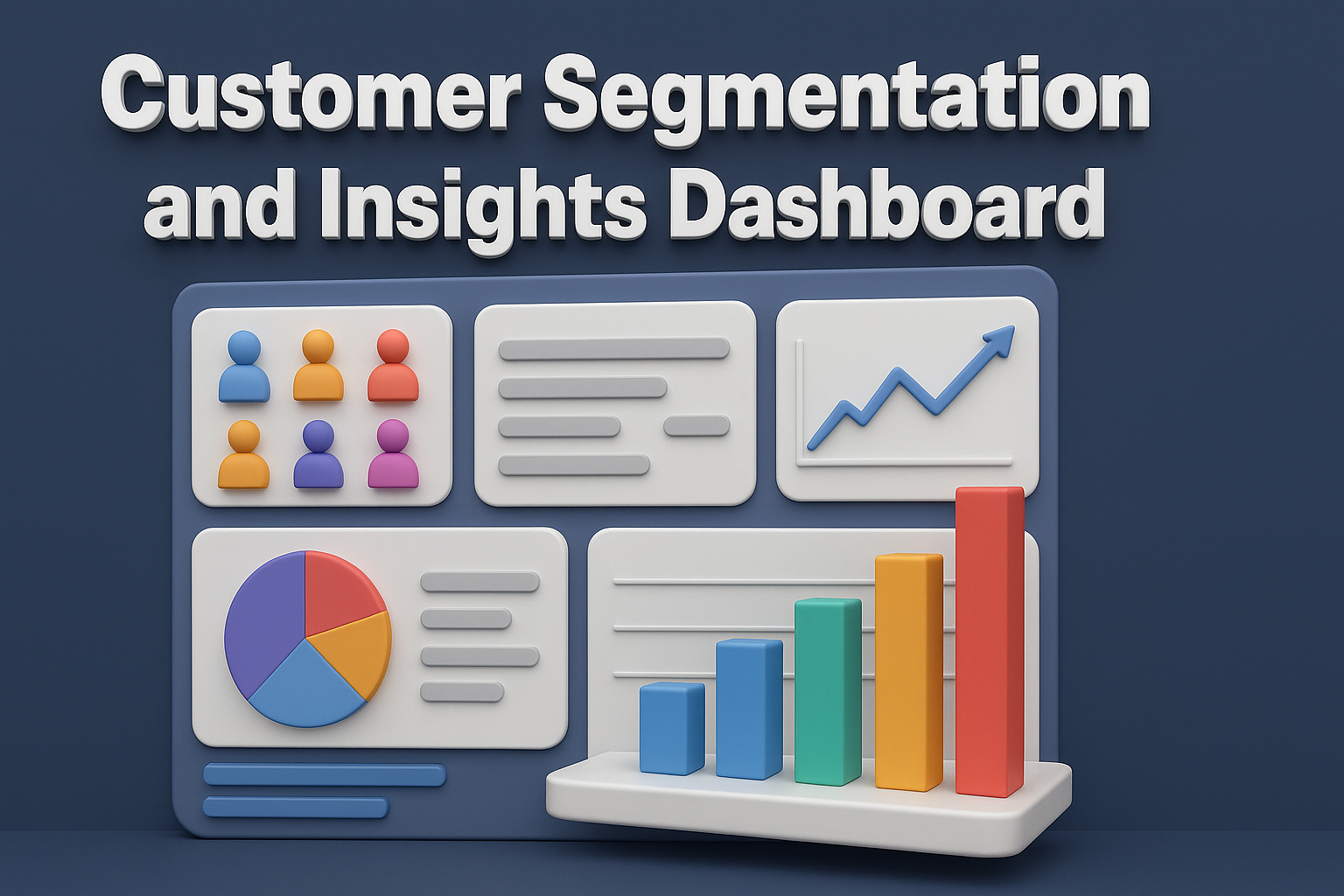 Customer Segmentation and Insights Dashboard